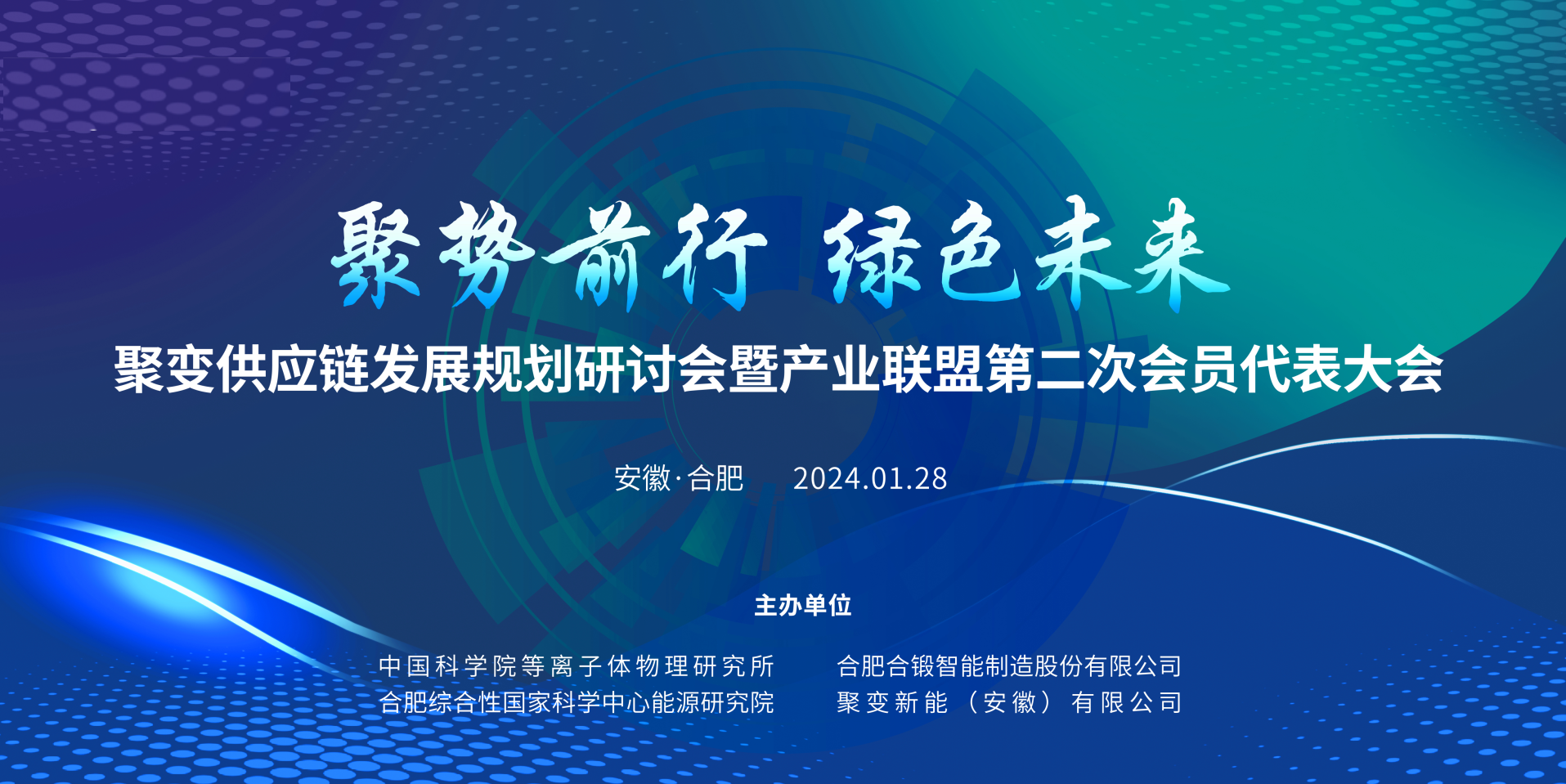 聚势前行 绿色未来

聚变供应链发展规划研讨会暨产业联盟第二次会员代表大会

安徽·合肥 2024.01.28

主办单位

中国科学院等离子体物理研究所
合肥综合性国家科学中心能源研究院

合肥合锻智能制造股份有限公司
聚变新能（安徽）有限公司